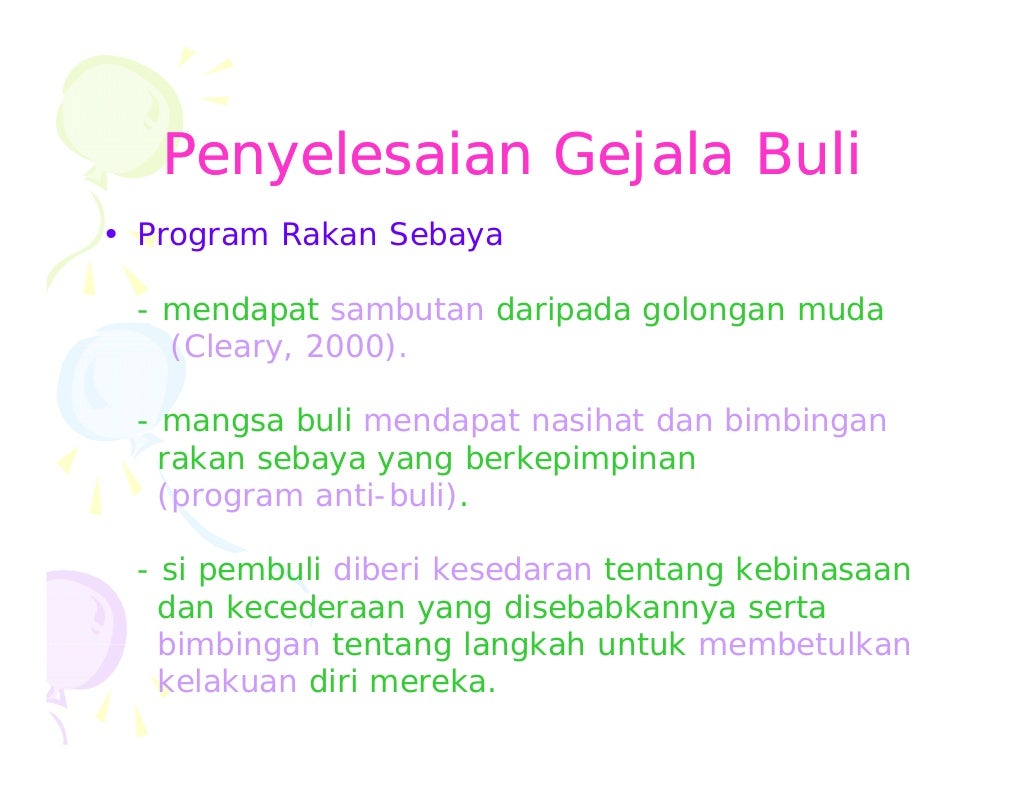 Penyelesaian Gejala Buli

• Program Rakan Sebaya

- mendapat sambutan daripada golongan muda (Cleary, 2000).

- mangsa buli mendapat nasihat dan bimbingan rakan sebaya yang berkepimpinan (program anti-buli).

- si pembuli diberi kesedaran tentang kebinasaan dan kecederaan yang disebabkannya serta bimbingan tentang langkah untuk membetulkan kelakuan diri mereka.